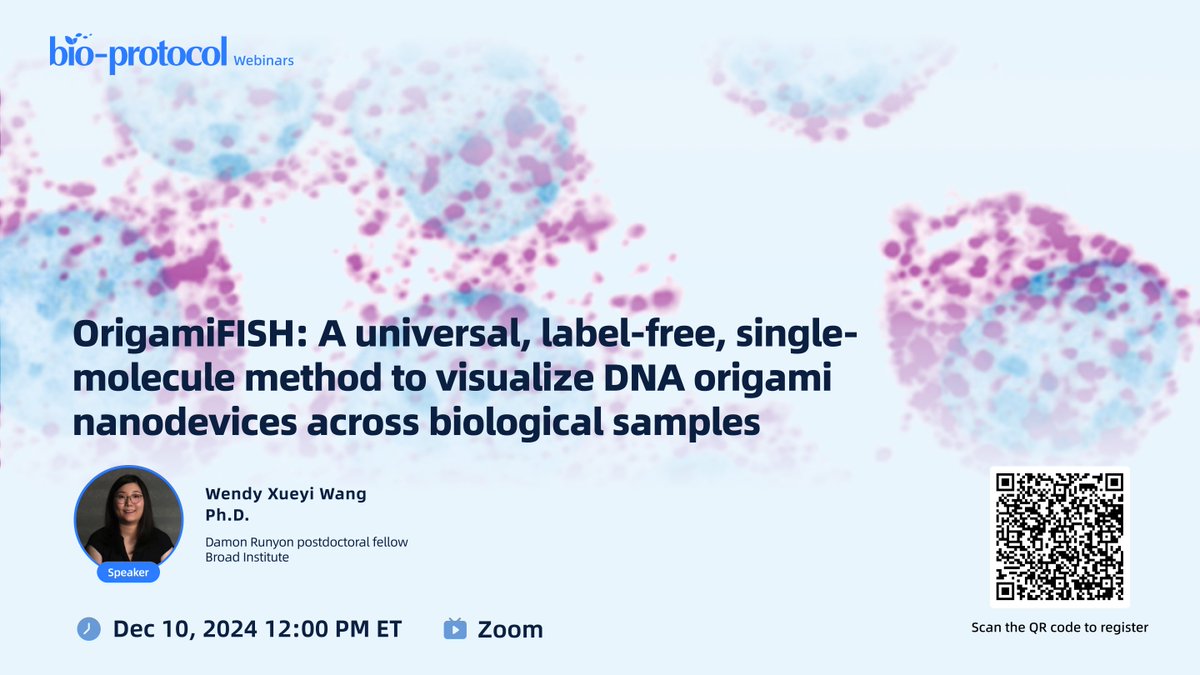 bio-protocol Webinars

OrigamiFISH: A universal, label-free, single-molecule method to visualize DNA origami nanodevices across biological samples

Speaker

Wendy Xueyi Wang
Ph.D.

Damon Runyon postdoctoral fellow
Broad Institute

Dec 10, 2024 12:00 PM ET

Zoom

Scan the QR code to register